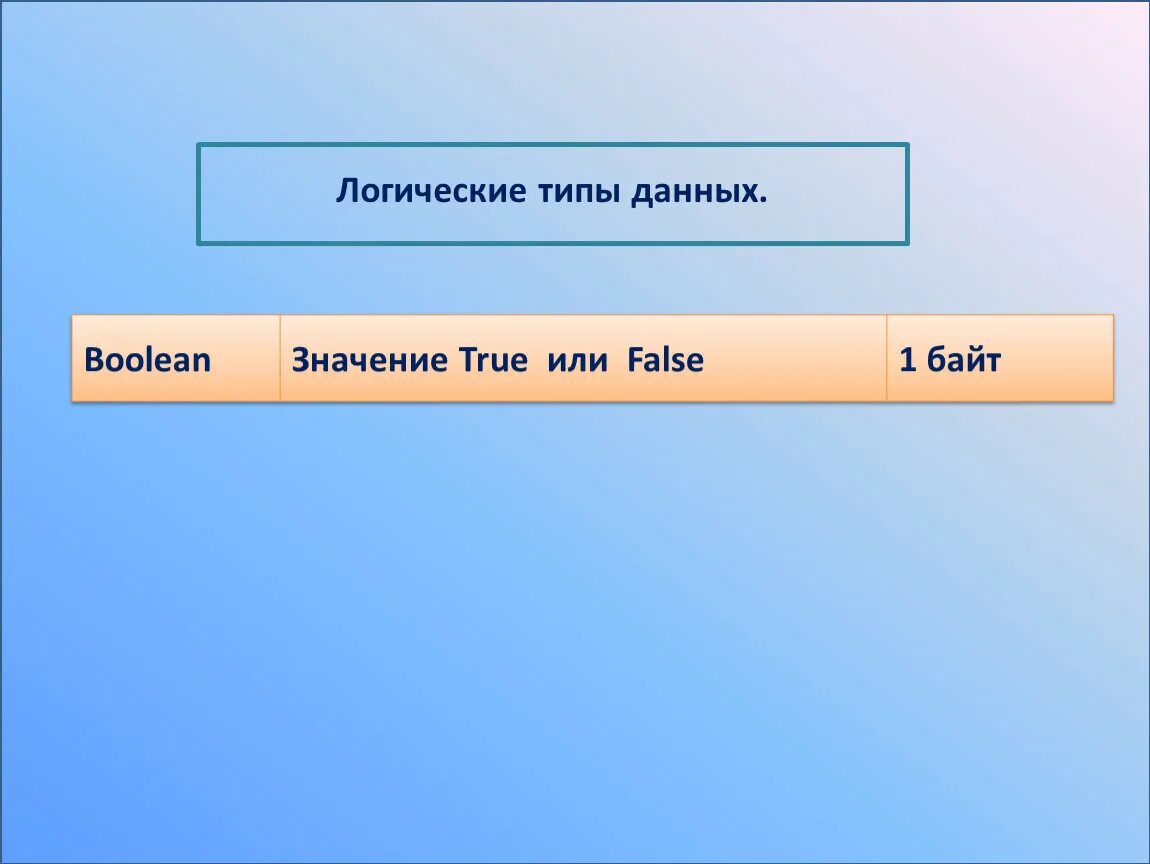 Логические типы данных.

| Boolean | Значение True или False | 1 байт |
|---|---|---|